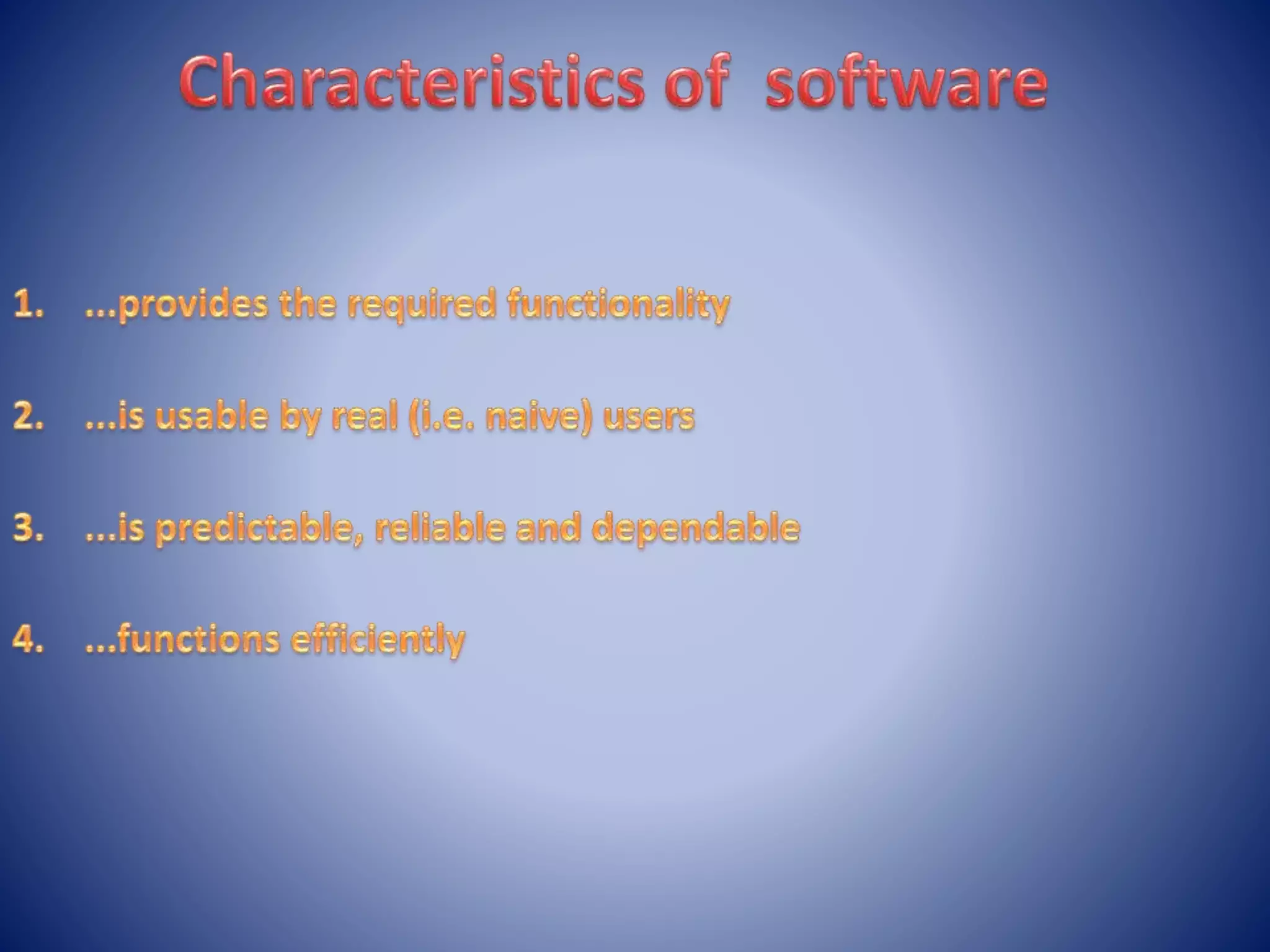 Characteristics of software

1. ...provides the required functionality

2. ...is usable by real (i.e. naive) users

3. ...is predictable, reliable and dependable

4. ...functions efficiently